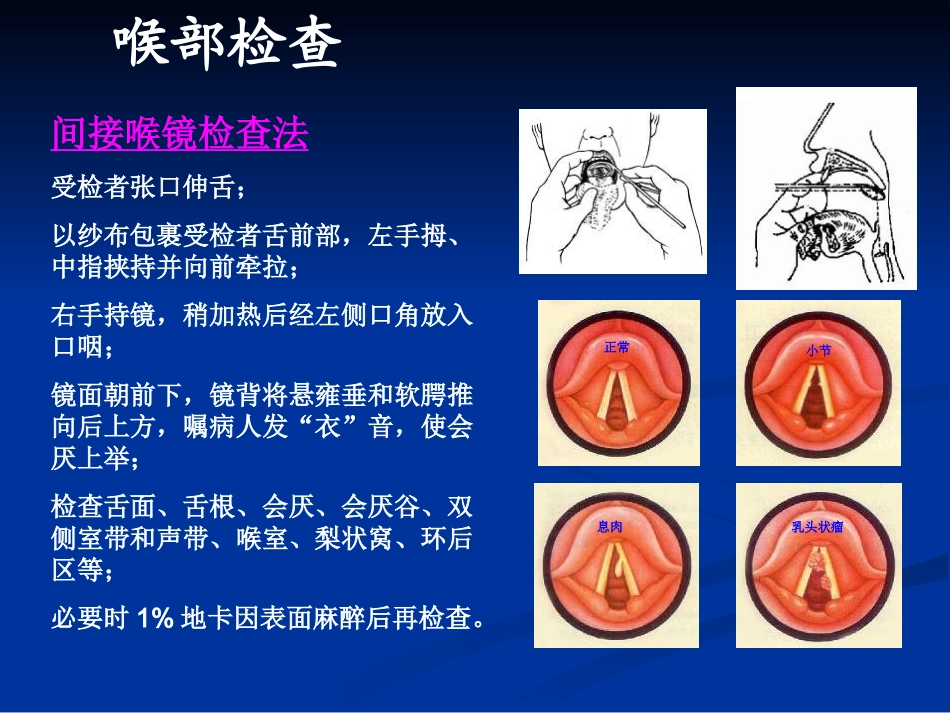 喉部检查

间接喉镜检查法

受检者张口伸舌；

以纱布包裹受检者舌前部，左手拇、中指挟持并向前牵拉；

右手持镜，稍加热后经左侧口角放入口咽；

镜面朝前下，镜背将悬雍垂和软腭推向后上方，嘱病人发“衣”音，使会厌上举；

检查舌面、舌根、会厌、会厌谷、双侧室带和声带、喉室、梨状窝、环后区等；

必要时 1% 地卡因表面麻醉后再检查。

正常

小节

息肉

乳头状瘤